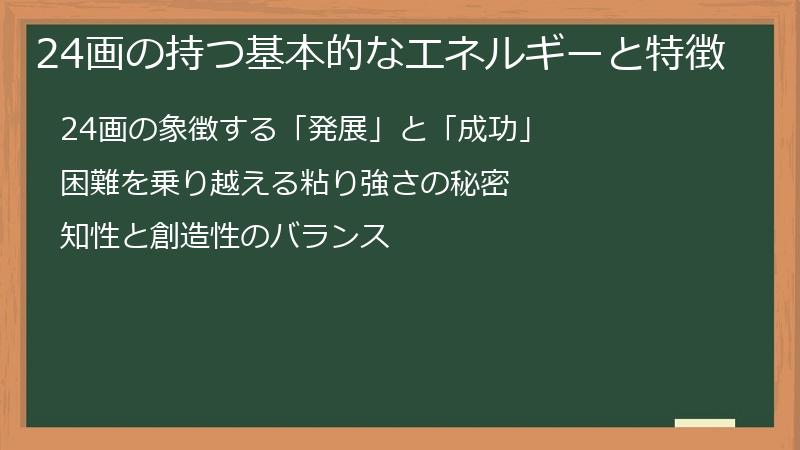 24画の持つ基本的なエネルギーと特徴

24画の象徴する「発展」と「成功」

困難を乗り越える粘り強さの秘密

知性と創造性のバランス